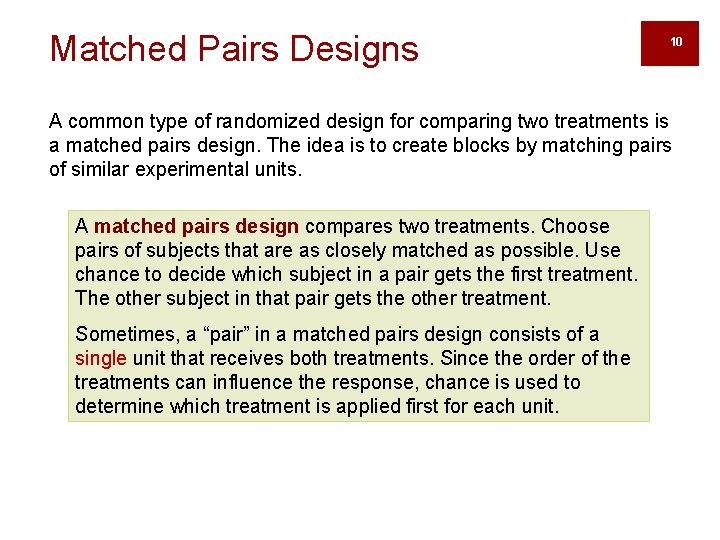 Matched Pairs Designs

10

A common type of randomized design for comparing two treatments is a matched pairs design. The idea is to create blocks by matching pairs of similar experimental units.

A matched pairs design compares two treatments. Choose pairs of subjects that are as closely matched as possible. Use chance to decide which subject in a pair gets the first treatment. The other subject in that pair gets the other treatment.

Sometimes, a “pair” in a matched pairs design consists of a single unit that receives both treatments. Since the order of the treatments can influence the response, chance is used to determine which treatment is applied first for each unit.